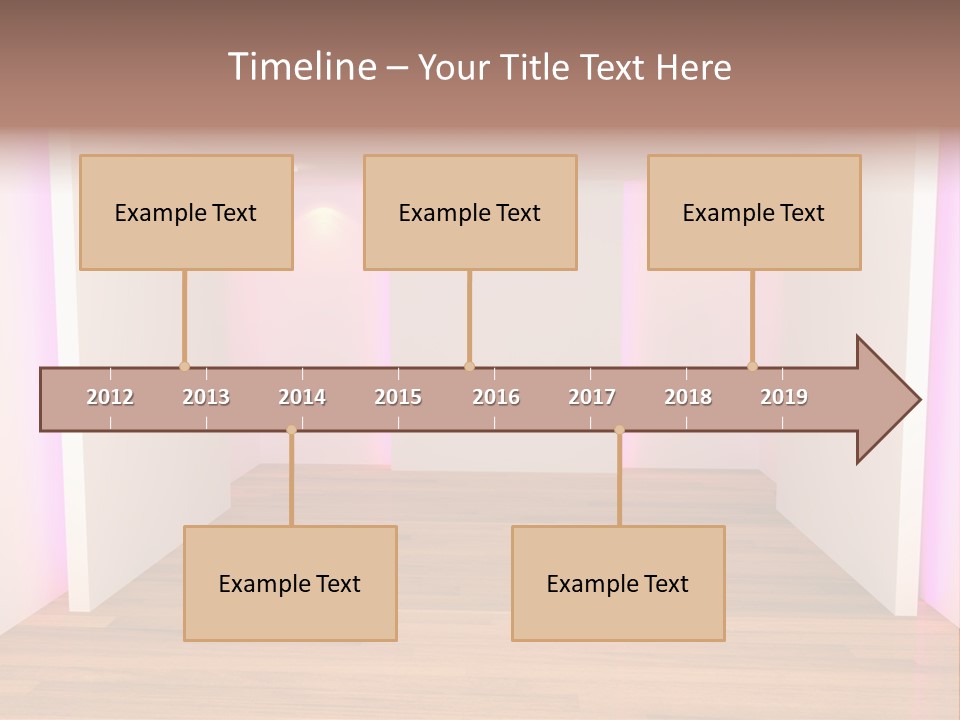 Timeline – Your Title Text Here

Example Text

Example Text

Example Text

2012 2013 2014 2015 2016 2017 2018 2019

Example Text

Example Text